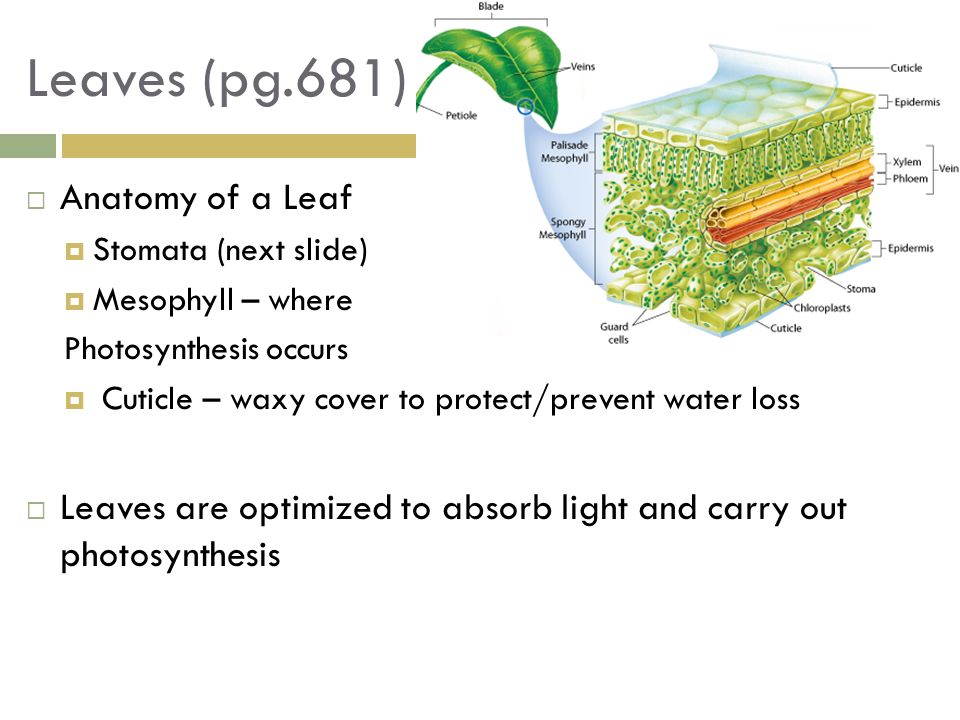 Leaves (pg.681)

Anatomy of a Leaf

Stomata (next slide)

Mesophyll – where Photosynthesis occurs

Cuticle – waxy cover to protect/prevent water loss

Leaves are optimized to absorb light and carry out photosynthesis

Blade
Veins
Petiole
Cuticle
Epidermis
Palisade Mesophyll
Xylem
Phloem
Vein
Spongy Mesophyll
Epidermis
Stoma
Chloroplasts
Guard cells
Cuticle